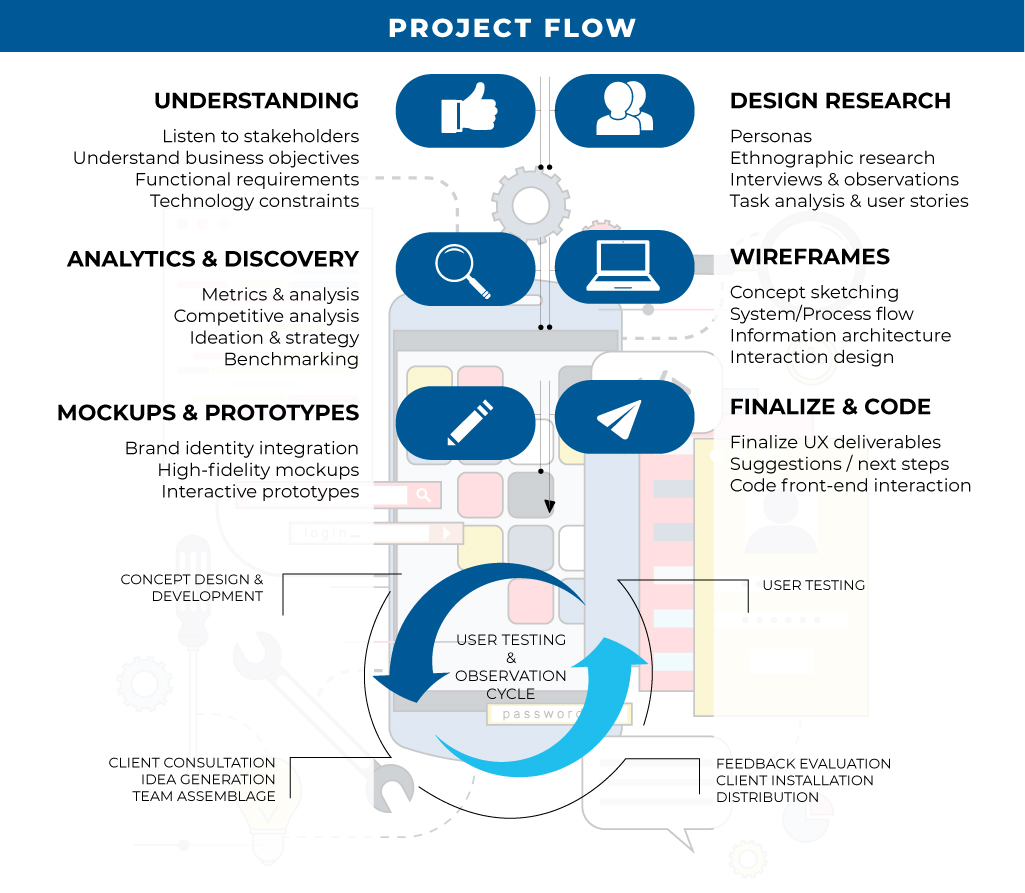 PROJECT FLOW

UNDERSTANDING
Listen to stakeholders
Understand business objectives
Functional requirements
Technology constraints

DESIGN RESEARCH
Personas
Ethnographic research
Interviews & observations
Task analysis & user stories

ANALYTICS & DISCOVERY
Metrics & analysis
Competitive analysis
Ideation & strategy
Benchmarking

WIREFRAMES
Concept sketching
System/Process flow
Information architecture
Interaction design

MOCKUPS & PROTOTYPES
Brand identity integration
High-fidelity mockups
Interactive prototypes

FINALIZE & CODE
Finalize UX deliverables
Suggestions / next steps
Code front-end interaction

login

CONCEPT DESIGN & DEVELOPMENT

USER TESTING

USER TESTING & OBSERVATION CYCLE

password

CLIENT CONSULTATION
IDEA GENERATION
TEAM ASSEMBLAGE

FEEDBACK EVALUATION
CLIENT INSTALLATION
DISTRIBUTION